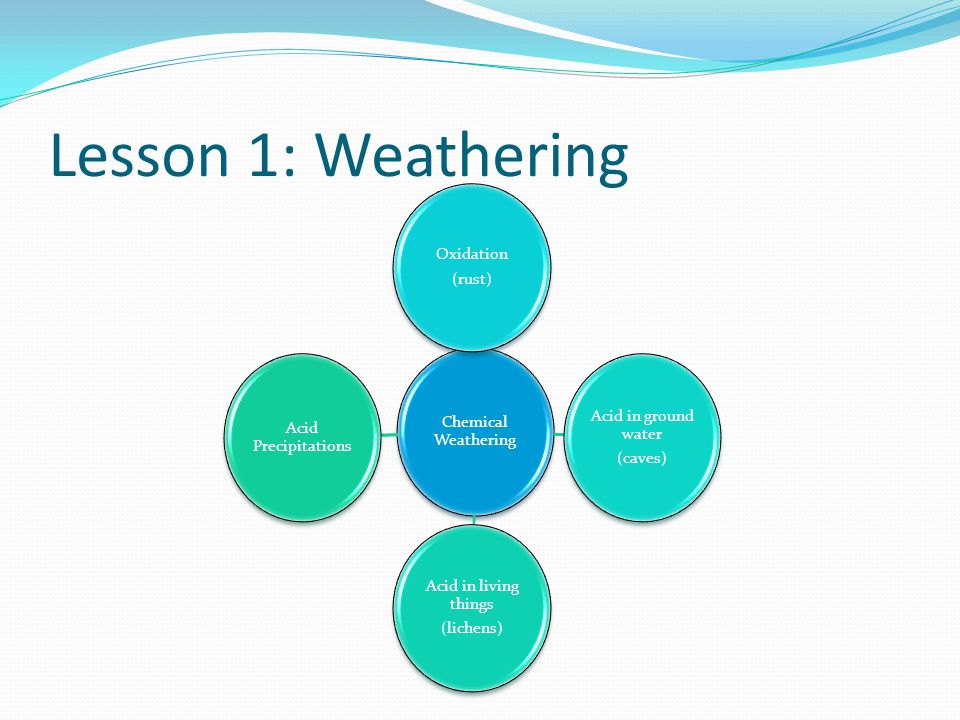 Lesson 1: Weathering

Oxidation
(rust)

Acid Precipitations

Chemical Weathering

Acid in ground water
(caves)

Acid in living things
(lichens)